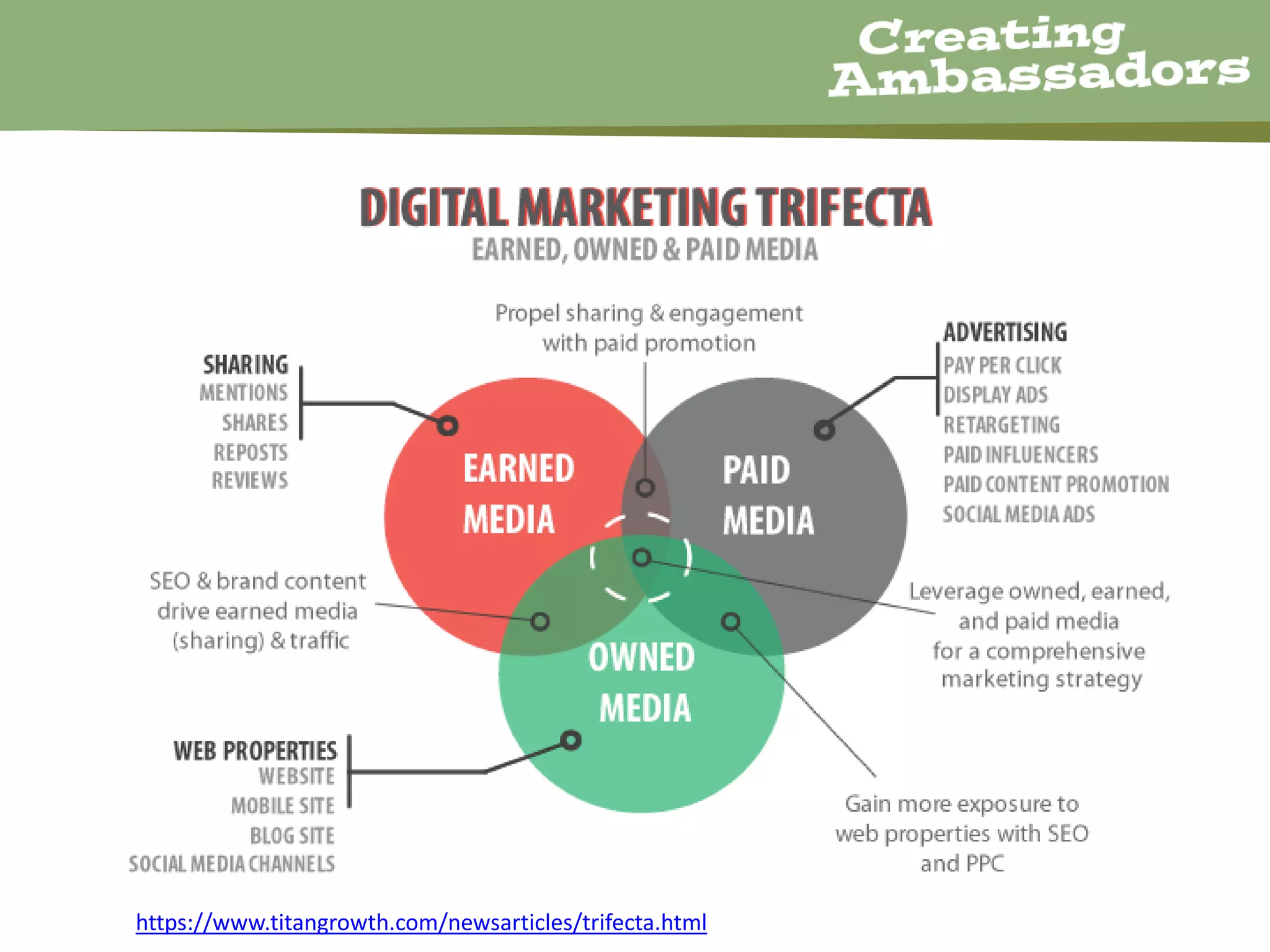 Creating Ambassadors

DIGITAL MARKETING TRIFECTA
EARNED, OWNED & PAID MEDIA

Propel sharing & engagement with paid promotion

SHARING
MENTIONS
SHARES
REPOSTS
REVIEWS

ADVERTISING
PAY PER CLICK
DISPLAY ADS
RETARGETING
PAID INFLUENCERS
PAID CONTENT PROMOTION
SOCIAL MEDIA ADS

EARNED MEDIA

PAID MEDIA

OWNED MEDIA

SEO & brand content drive earned media (sharing) & traffic

Leverage owned, earned, and paid media for a comprehensive marketing strategy

WEB PROPERTIES
WEBSITE
MOBILE SITE
BLOG SITE
SOCIAL MEDIA CHANNELS

Gain more exposure to web properties with SEO and PPC

https://www.titangrowth.com/newsarticles/trifecta.html